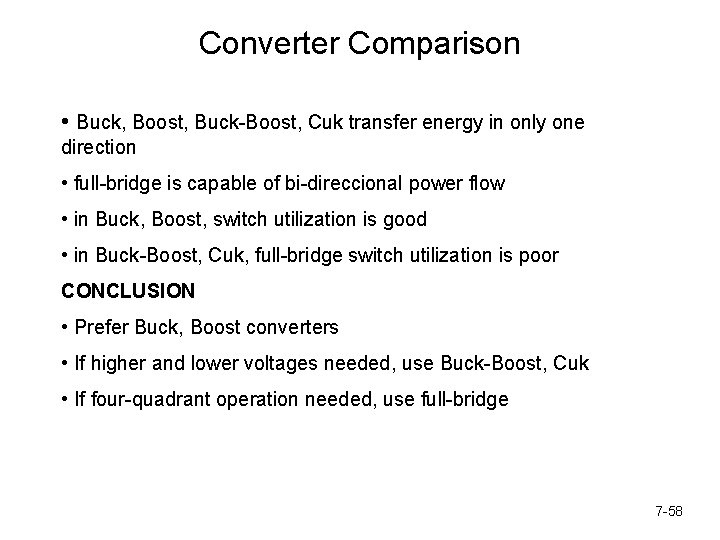 Converter Comparison

• Buck, Boost, Buck-Boost, Cuk transfer energy in only one direction

• full-bridge is capable of bi-direccional power flow

• in Buck, Boost, switch utilization is good

• in Buck-Boost, Cuk, full-bridge switch utilization is poor

CONCLUSION

• Prefer Buck, Boost converters

• If higher and lower voltages needed, use Buck-Boost, Cuk

• If four-quadrant operation needed, use full-bridge

7-58